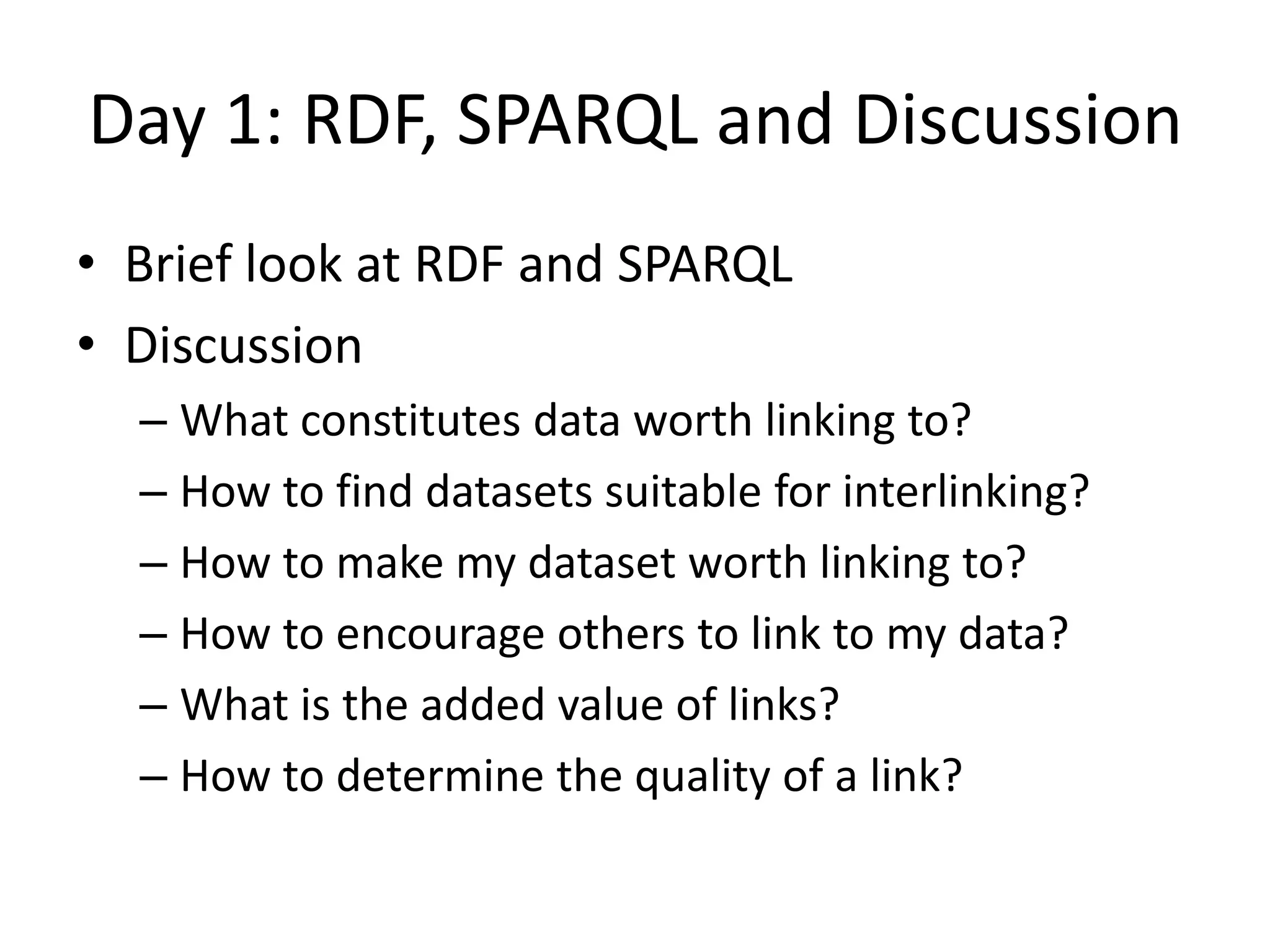 Day 1: RDF, SPARQL and Discussion

• Brief look at RDF and SPARQL
• Discussion
– What constitutes data worth linking to?
– How to find datasets suitable for interlinking?
– How to make my dataset worth linking to?
– How to encourage others to link to my data?
– What is the added value of links?
– How to determine the quality of a link?